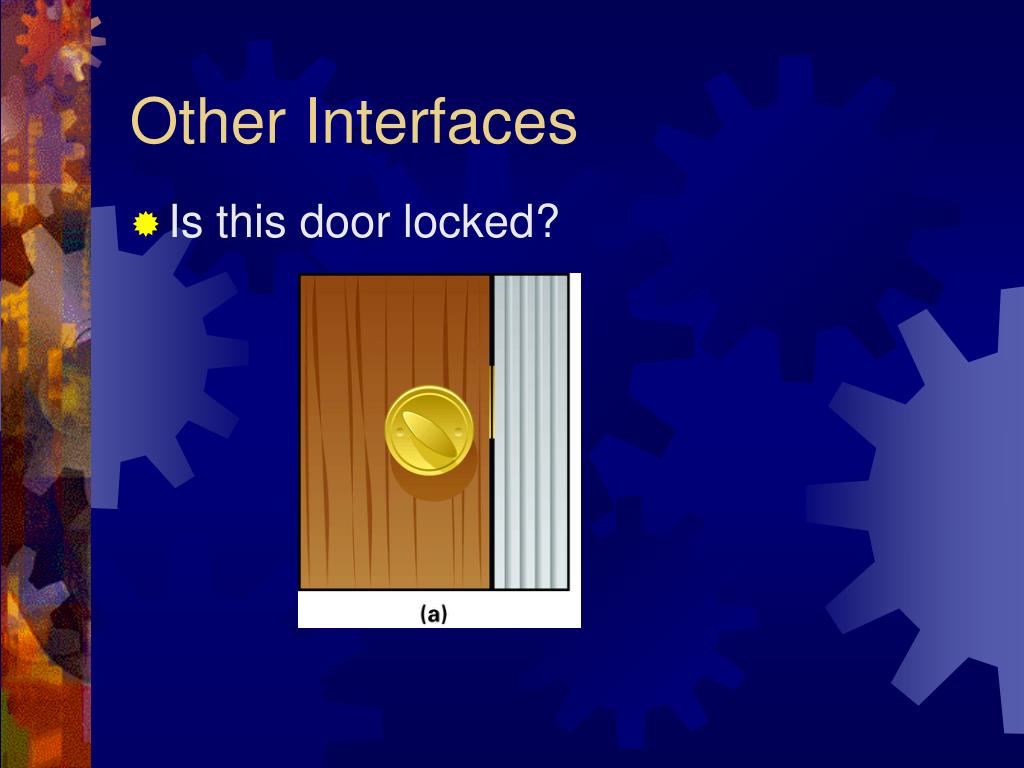 Other Interfaces

Is this door locked?

(a)